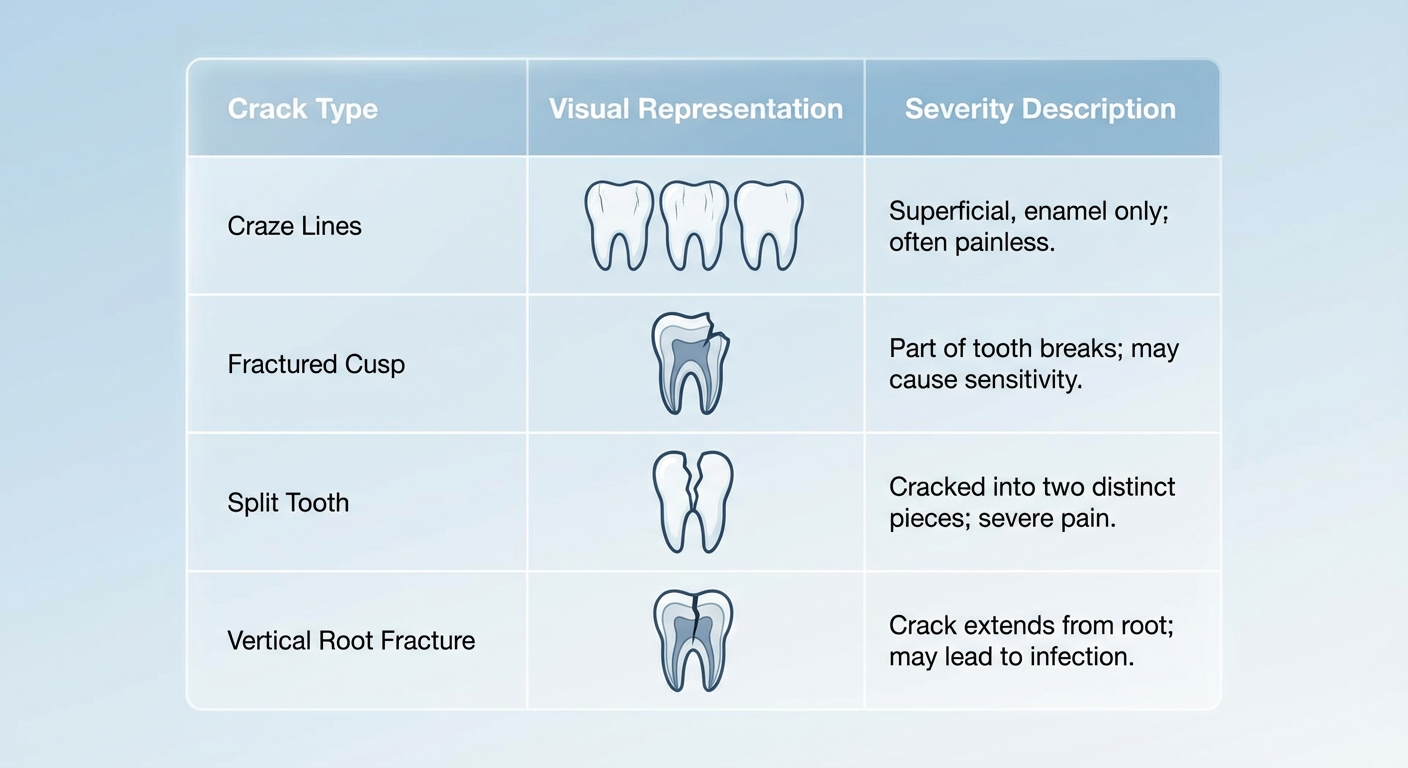 | Crack Type | Visual Representation | Severity Description |
|---|---|---|
| Craze Lines | | Superficial, enamel only; often painless. |
| Fractured Cusp | | Part of tooth breaks; may cause sensitivity. |
| Split Tooth | | Cracked into two distinct pieces; severe pain. |
| Vertical Root Fracture | | Crack extends from root; may lead to infection. |